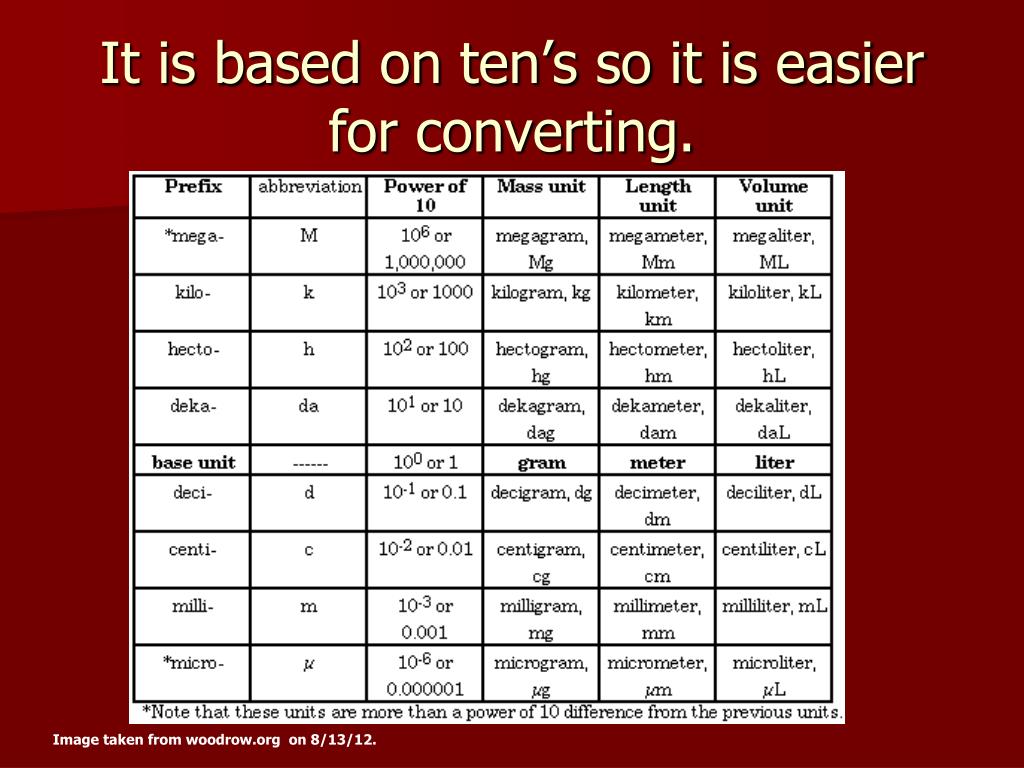 It is based on ten's so it is easier for converting.

| Prefix | abbreviation | Power of 10 | Mass unit | Length unit | Volume unit |
|---|---|---|---|---|---|
| *mega- | M | $10^6$ or 1,000,000 | megagram, Mg | megameter, Mm | megaliter, ML |
| kilo- | k | $10^3$ or 1000 | kilogram, kg | kilometer, km | kiloliter, kL |
| hecto- | h | $10^2$ or 100 | hectogram, hg | hectometer, hm | hectoliter, hL |
| deka- | da | $10^1$ or 10 | dekagram, dag | dekameter, dam | dekaliter, daL |
| base unit | ------ | $10^0$ or 1 | gram | meter | liter |
| deci- | d | $10^{-1}$ or 0.1 | decigram, dg | decimeter, dm | deciliter, dL |
| centi- | c | $10^{-2}$ or 0.01 | centigram, cg | centimeter, cm | centiliter, cL |
| milli- | m | $10^{-3}$ or 0.001 | milligram, mg | millimeter, mm | milliliter, mL |
| *micro- | $\mu$ | $10^{-6}$ or 0.000001 | microgram, $\mu$g | micrometer, $\mu$m | microliter, $\mu$L |

*Note that these units are more than a power of 10 difference from the previous units.

Image taken from woodrow.org on 8/13/12.